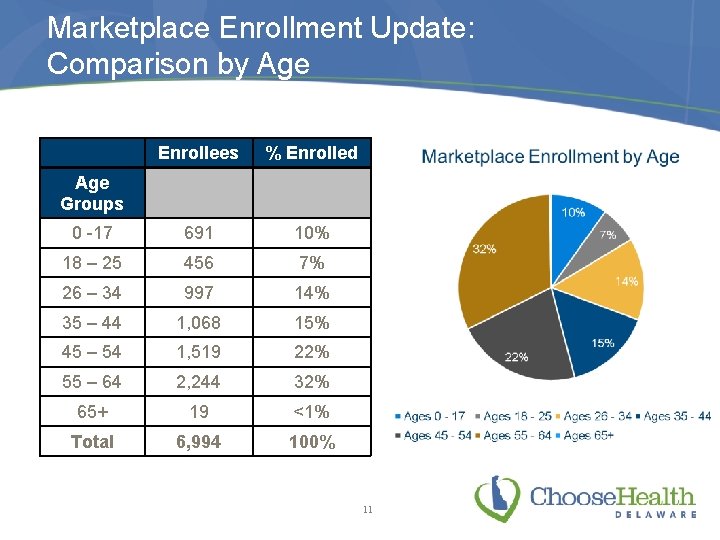 Marketplace Enrollment Update: Comparison by Age

| | Enrollees | % Enrolled |
|---|---|---|
| Age Groups | | |
| 0 -17 | 691 | 10% |
| 18 – 25 | 456 | 7% |
| 26 – 34 | 997 | 14% |
| 35 – 44 | 1,068 | 15% |
| 45 – 54 | 1,519 | 22% |
| 55 – 64 | 2,244 | 32% |
| 65+ | 19 | <1% |
| Total | 6,994 | 100% |

Marketplace Enrollment by Age

10%
7%
14%
15%
22%
32%

Ages 0 - 17 Ages 18 - 25 Ages 26 - 34 Ages 35 - 44 Ages 45 - 54 Ages 55 - 64 Ages 65+

11

ChooseHealth
DELAWARE